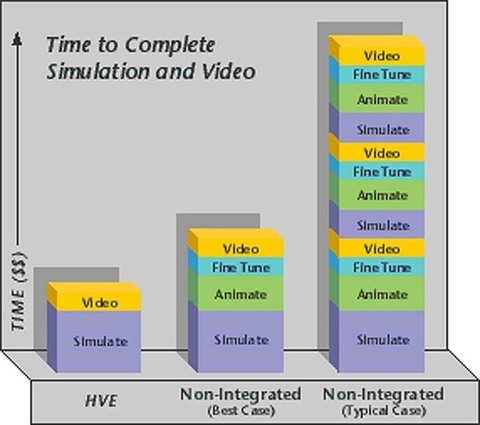 Time to Complete Simulation and Video

TIME ($$)

Video
Simulate

Video
Fine Tune
Animate
Simulate

Video
Fine Tune
Animate
Simulate
Video
Fine Tune
Animate
Simulate
Video
Fine Tune
Animate
Simulate

HVE

Non-Integrated
(Best Case)

Non-Integrated
(Typical Case)